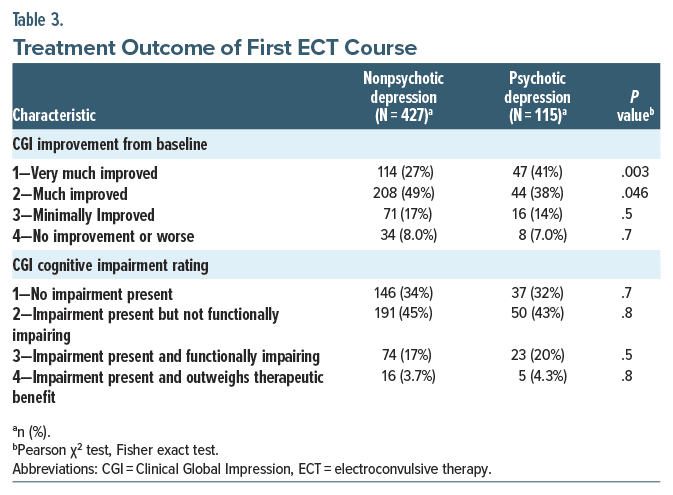 Table 3.

Treatment Outcome of First ECT Course

| Characteristic | Nonpsychotic depression (N = 427)$^a$ | Psychotic depression (N = 115)$^a$ | P value$^b$ |
|---|---|---|---|
| CGI improvement from baseline | | | |
| 1—Very much improved | 114 (27%) | 47 (41%) | .003 |
| 2—Much improved | 208 (49%) | 44 (38%) | .046 |
| 3—Minimally Improved | 71 (17%) | 16 (14%) | .5 |
| 4—No improvement or worse | 34 (8.0%) | 8 (7.0%) | .7 |
| CGI cognitive impairment rating | | | |
| 1—No impairment present | 146 (34%) | 37 (32%) | .7 |
| 2—Impairment present but not functionally impairing | 191 (45%) | 50 (43%) | .8 |
| 3—Impairment present and functionally impairing | 74 (17%) | 23 (20%) | .5 |
| 4—Impairment present and outweighs therapeutic benefit | 16 (3.7%) | 5 (4.3%) | .8 |

$^a$n (%).
$^b$Pearson $\chi^2$ test, Fisher exact test.
Abbreviations: CGI = Clinical Global Impression, ECT = electroconvulsive therapy.